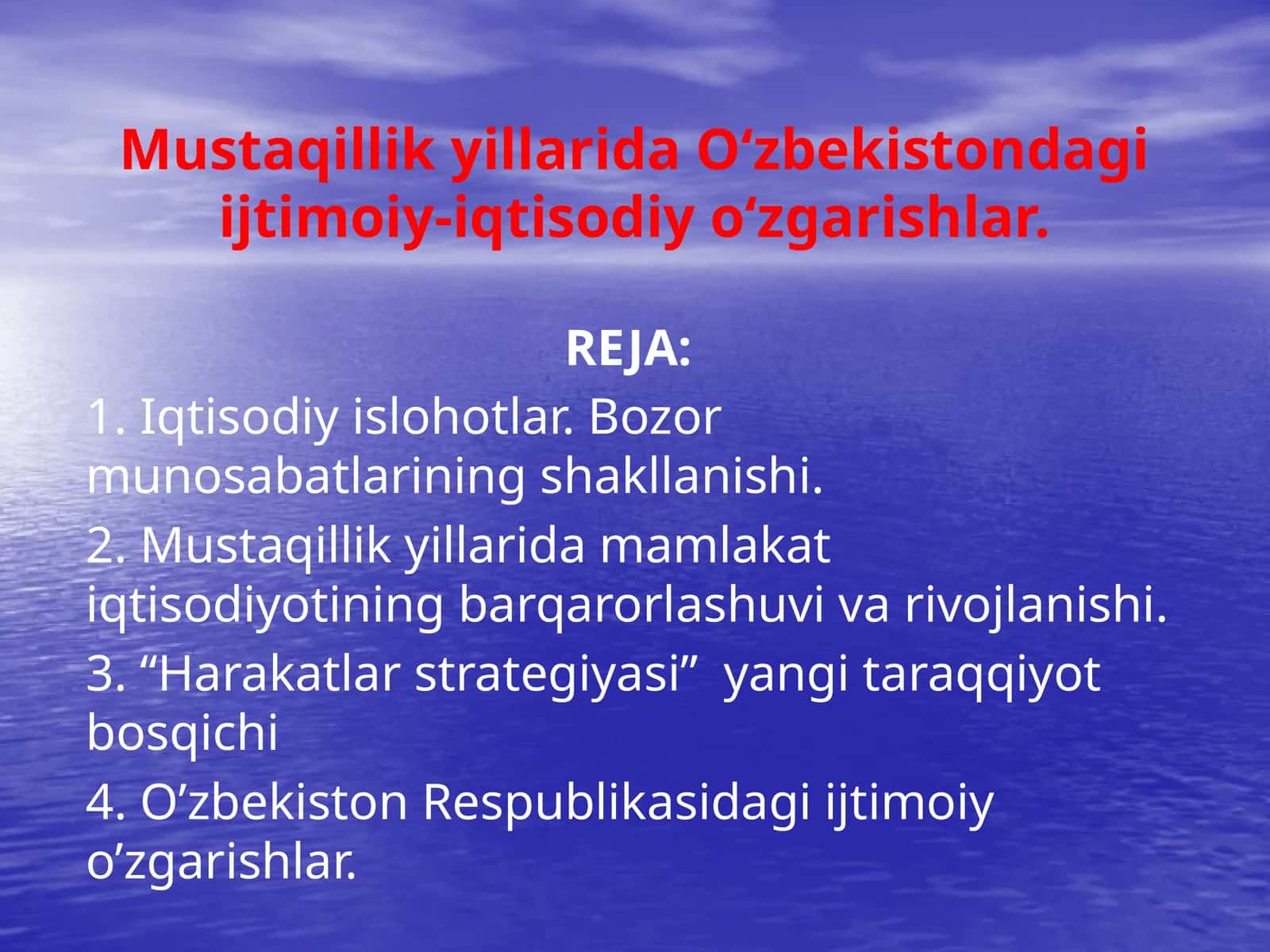 Mustaqillik yillarida O‘zbekistondagi ijtimoiy-iqtisodiy o‘zgarishlar.

REJA:

1. Iqtisodiy islohotlar. Bozor munosabatlarining shakllanishi.

2. Mustaqillik yillarida mamlakat iqtisodiyotining barqarorlashuvi va rivojlanishi.

3. “Harakatlar strategiyasi”  yangi taraqqiyot bosqichi

4. O’zbekiston Respublikasidagi ijtimoiy o’zgarishlar.